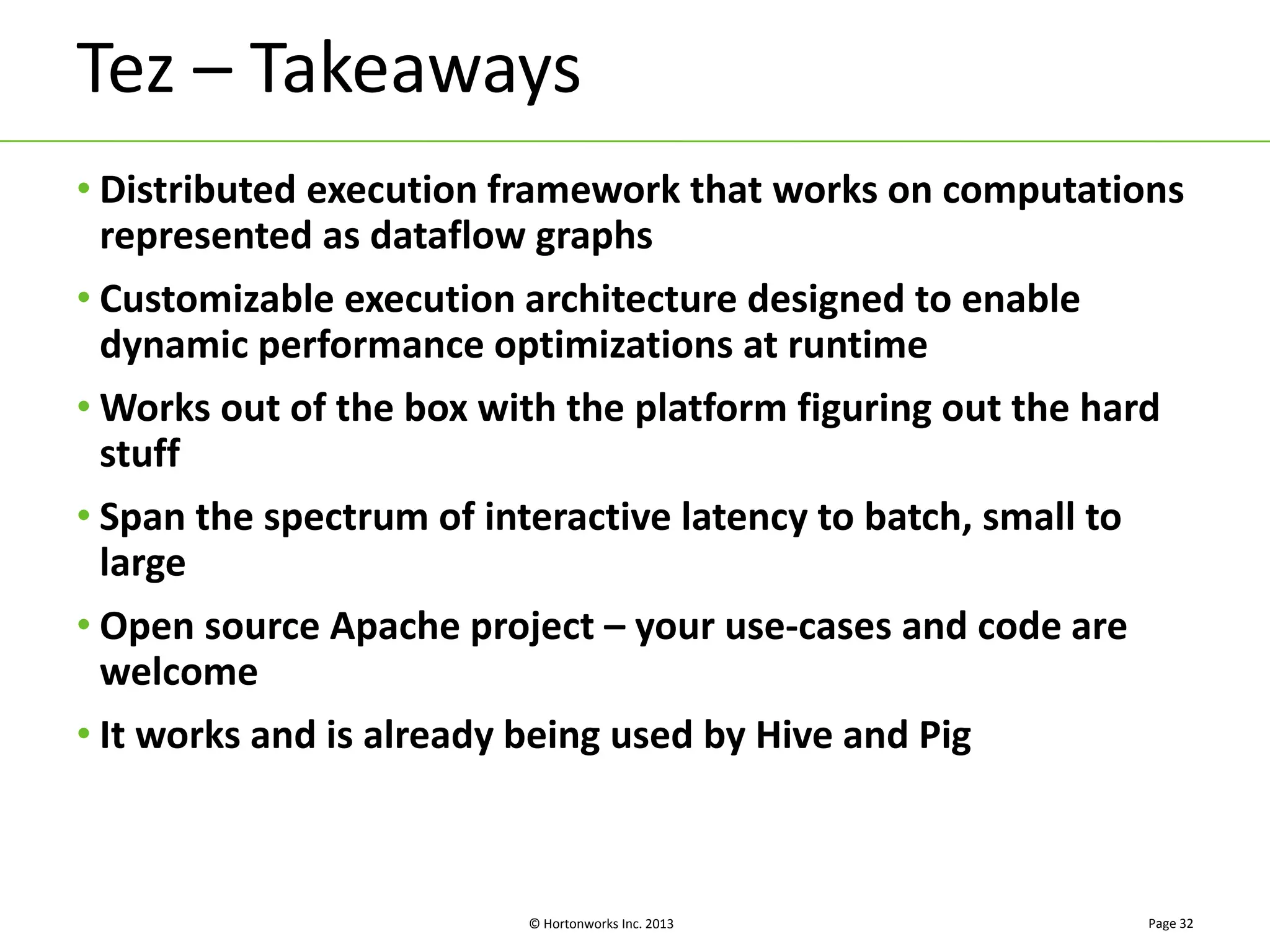 Tez – Takeaways

• Distributed execution framework that works on computations represented as dataflow graphs

• Customizable execution architecture designed to enable dynamic performance optimizations at runtime

• Works out of the box with the platform figuring out the hard stuff

• Span the spectrum of interactive latency to batch, small to large

• Open source Apache project – your use-cases and code are welcome

• It works and is already being used by Hive and Pig

© Hortonworks Inc. 2013

Page 32